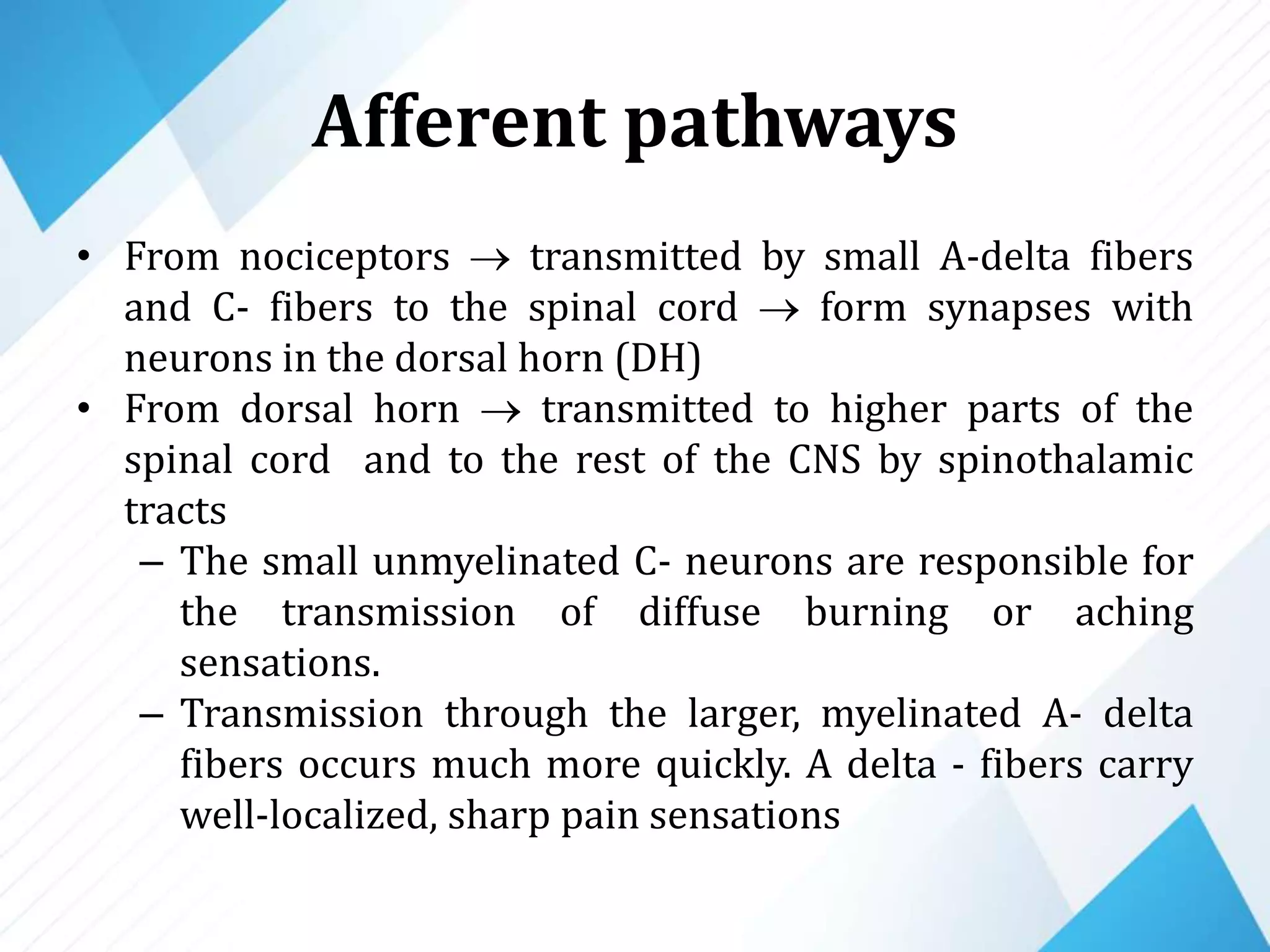 Afferent pathways

• From nociceptors → transmitted by small A-delta fibers and C- fibers to the spinal cord → form synapses with neurons in the dorsal horn (DH)
• From dorsal horn → transmitted to higher parts of the spinal cord and to the rest of the CNS by spinothalamic tracts
– The small unmyelinated C- neurons are responsible for the transmission of diffuse burning or aching sensations.
– Transmission through the larger, myelinated A- delta fibers occurs much more quickly. A delta - fibers carry well-localized, sharp pain sensations